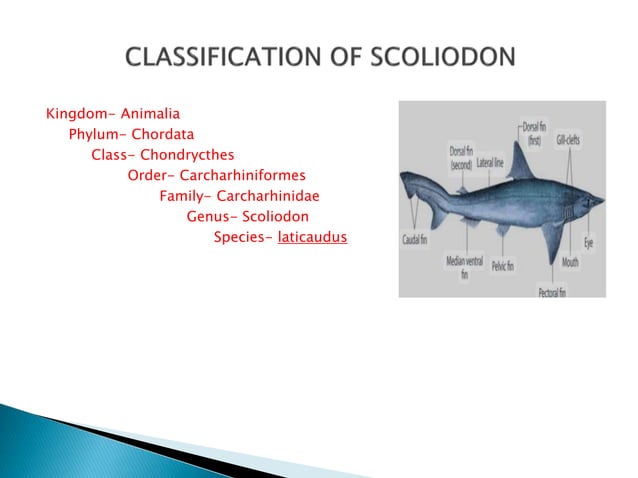 CLASSIFICATION OF SCOLIODON

Kingdom- Animalia
Phylum- Chordata
Class- Chondrycthes
Order- Carcharhiniformes
Family- Carcharhinidae
Genus- Scoliodon
Species- laticaudus

Dorsal fin (first)
Gill-clefts
Dorsal fin (second)
Lateral line
Caudal fin
Median ventral fin
Pelvic fin
Pectoral fin
Mouth
Eye